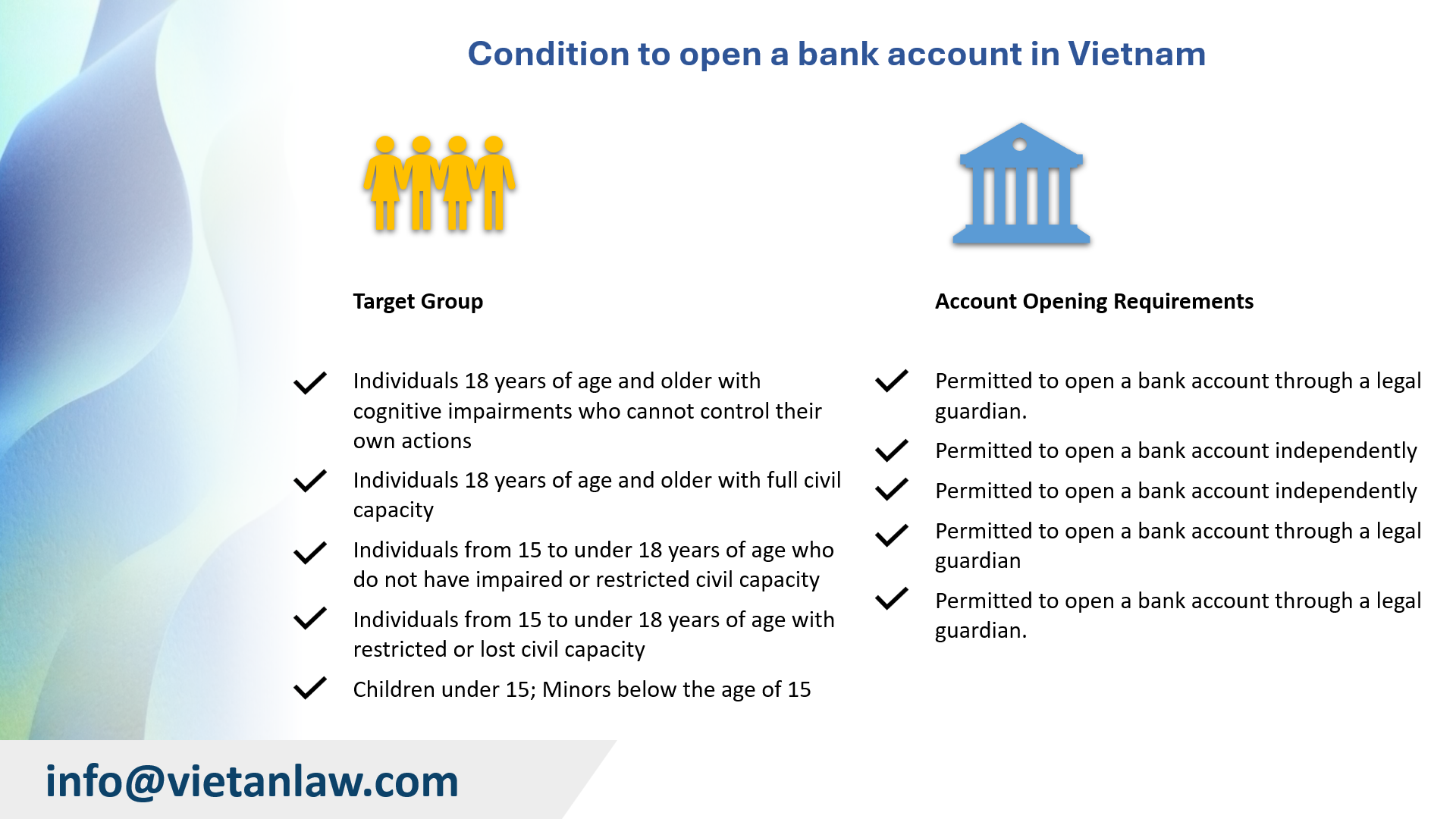 Condition to open a bank account in Vietnam

Target Group

Individuals 18 years of age and older with cognitive impairments who cannot control their own actions

Individuals 18 years of age and older with full civil capacity

Individuals from 15 to under 18 years of age who do not have impaired or restricted civil capacity

Individuals from 15 to under 18 years of age with restricted or lost civil capacity

Children under 15; Minors below the age of 15

Account Opening Requirements

Permitted to open a bank account through a legal guardian.

Permitted to open a bank account independently

Permitted to open a bank account independently

Permitted to open a bank account through a legal guardian

Permitted to open a bank account through a legal guardian.

info@vietanlaw.com